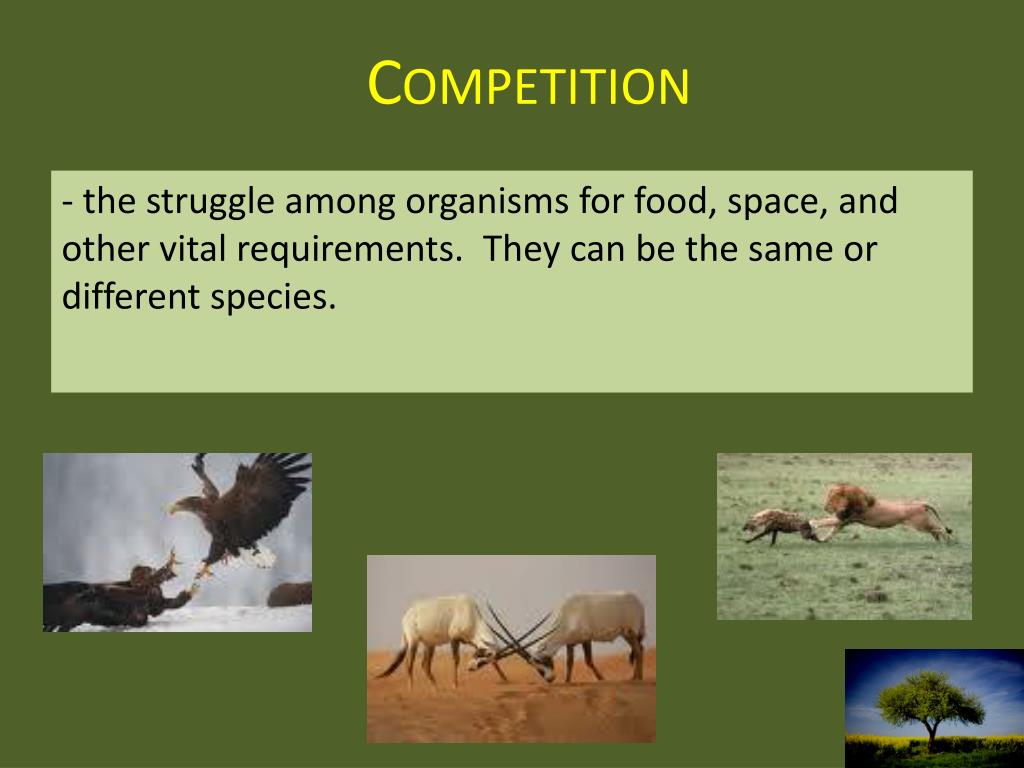 COMPETITION

- the struggle among organisms for food, space, and other vital requirements. They can be the same or different species.